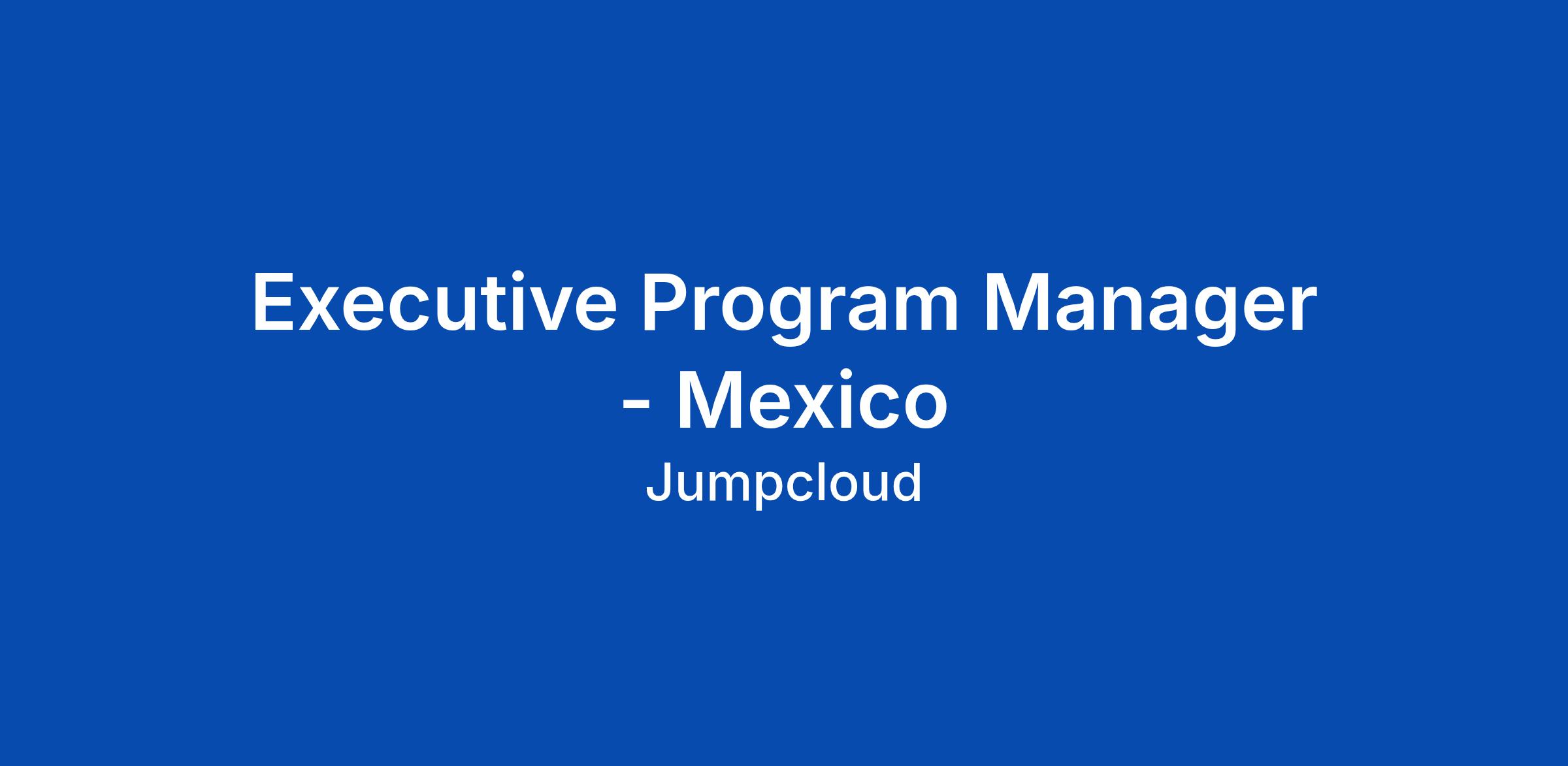 Executive Program Manager - Mexico

Jumpcloud